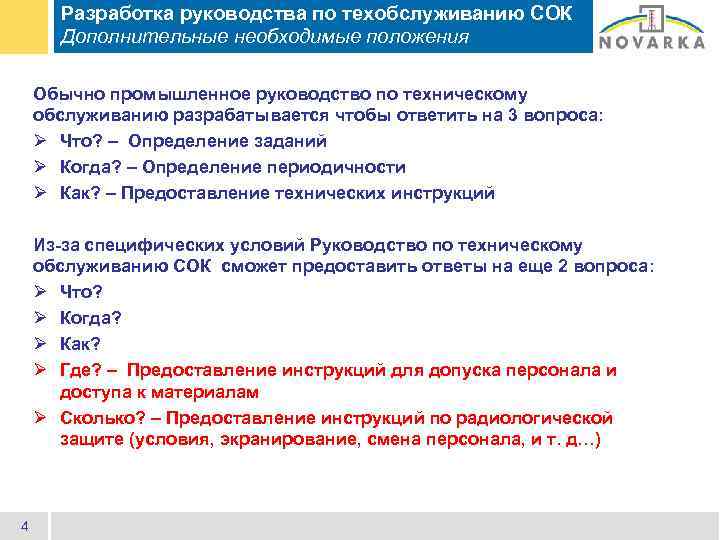 Разработка руководства по техобслуживанию СОК
Дополнительные необходимые положения

NOVARKA

Обычно промышленное руководство по техническому обслуживанию разрабатывается чтобы ответить на 3 вопроса:
➢ Что? – Определение заданий
➢ Когда? – Определение периодичности
➢ Как? – Предоставление технических инструкций

Из-за специфических условий Руководство по техническому обслуживанию СОК сможет предоставить ответы на еще 2 вопроса:
➢ Что?
➢ Когда?
➢ Как?
➢ Где? – Предоставление инструкций для допуска персонала и доступа к материалам
➢ Сколько? – Предоставление инструкций по радиологической защите (условия, экранирование, смена персонала, и т. д…)

4